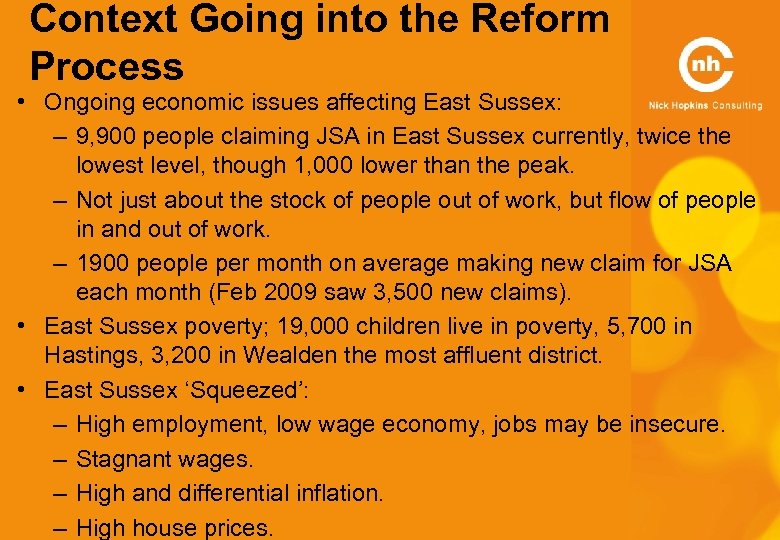 Context Going into the Reform Process

nh
Nick Hopkins Consulting

• Ongoing economic issues affecting East Sussex:
– 9,900 people claiming JSA in East Sussex currently, twice the lowest level, though 1,000 lower than the peak.
– Not just about the stock of people out of work, but flow of people in and out of work.
– 1900 people per month on average making new claim for JSA each month (Feb 2009 saw 3,500 new claims).
• East Sussex poverty; 19,000 children live in poverty, 5,700 in Hastings, 3,200 in Wealden the most affluent district.
• East Sussex ‘Squeezed’:
– High employment, low wage economy, jobs may be insecure.
– Stagnant wages.
– High and differential inflation.
– High house prices.